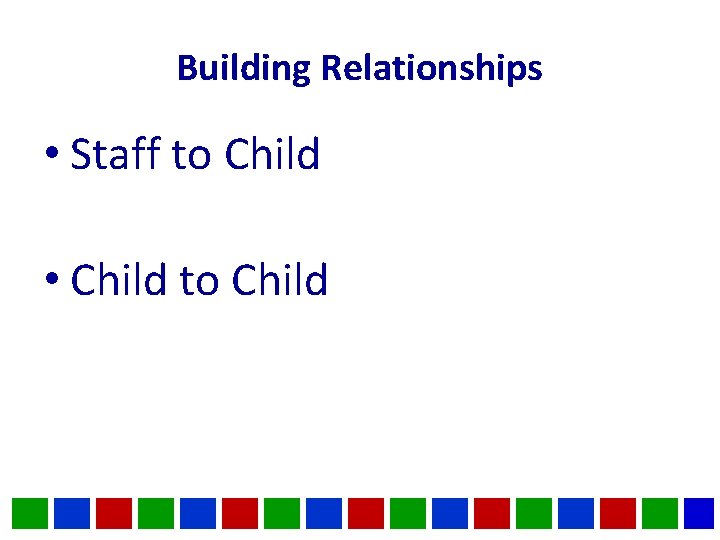 Building Relationships

• Staff to Child

• Child to Child